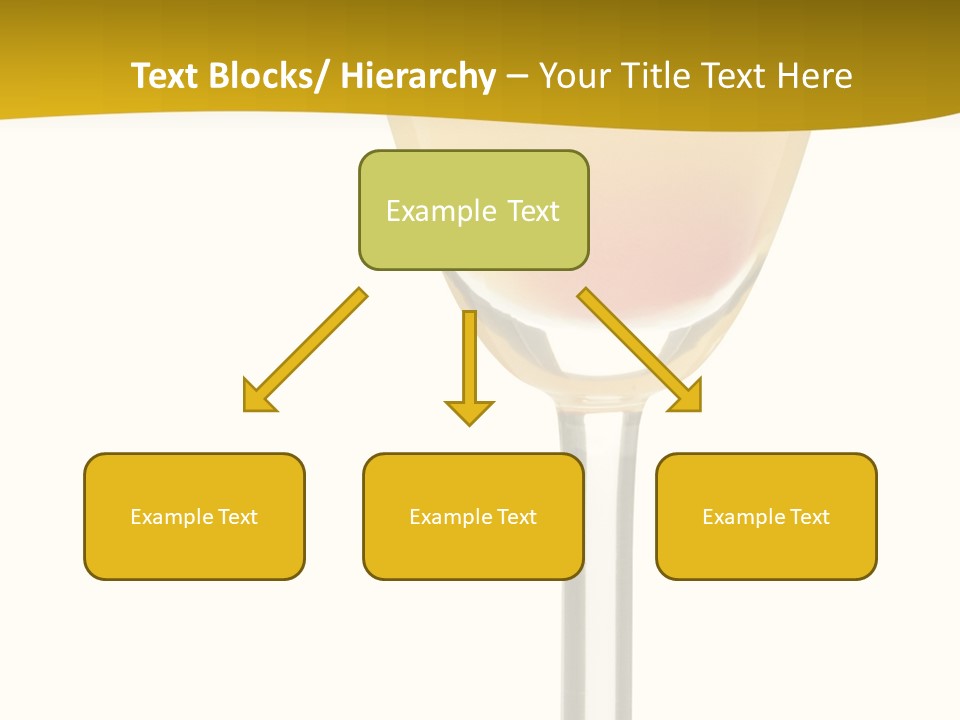 Text Blocks/ Hierarchy – Your Title Text Here

Example Text

Example Text

Example Text

Example Text